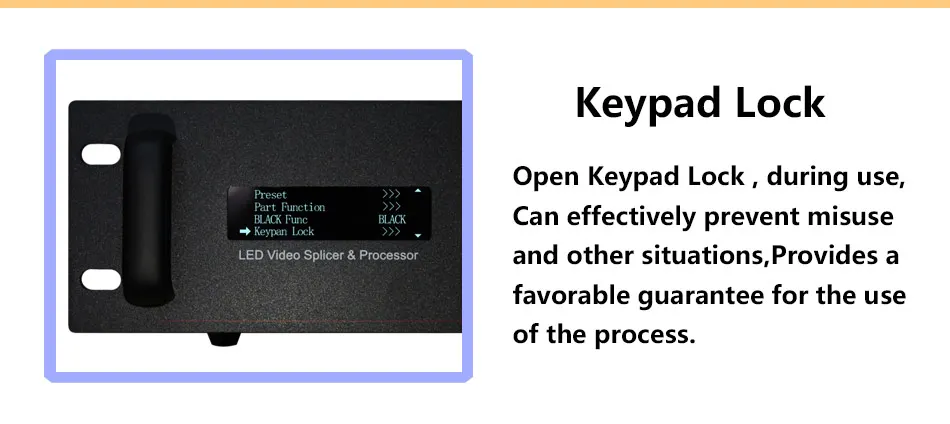 Preset >>>
Part Function >>>
BLACK Func BLACK
Keypan Lock >>>

LED Video Splicer & Processor

Keypad Lock

Open Keypad Lock , during use, Can effectively prevent misuse and other situations,Provides a favorable guarantee for the use of the process.